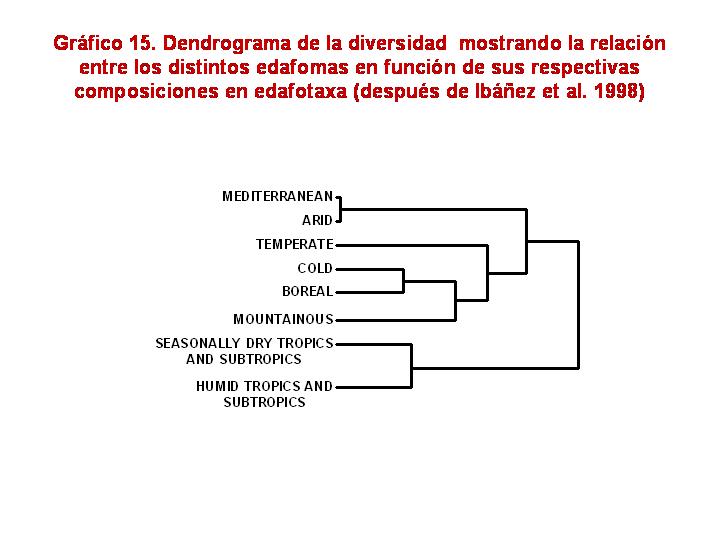 Gráfico 15. Dendrograma de la diversidad mostrando la relación entre los distintos edafomas en función de sus respectivas composiciones en edafotaxa (después de Ibáñez et al. 1998)

MEDITERRANEAN
ARID
TEMPERATE
COLD
BOREAL
MOUNTAINOUS
SEASONALLY DRY TROPICS AND SUBTROPICS
HUMID TROPICS AND SUBTROPICS